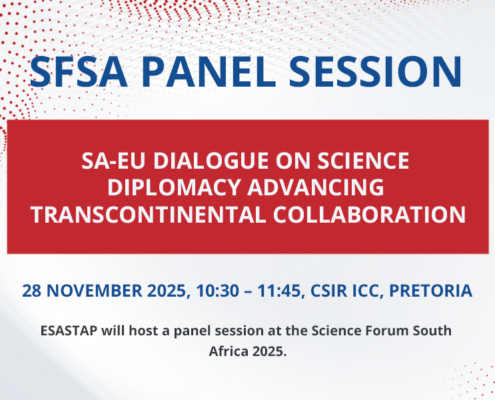 SFSA PANEL SESSION

SA-EU DIALOGUE ON SCIENCE DIPLOMACY ADVANCING TRANSCONTINENTAL COLLABORATION

28 NOVEMBER 2025, 10:30 – 11:45, CSIR ICC, PRETORIA

ESASTAP will host a panel session at the Science Forum South Africa 2025.